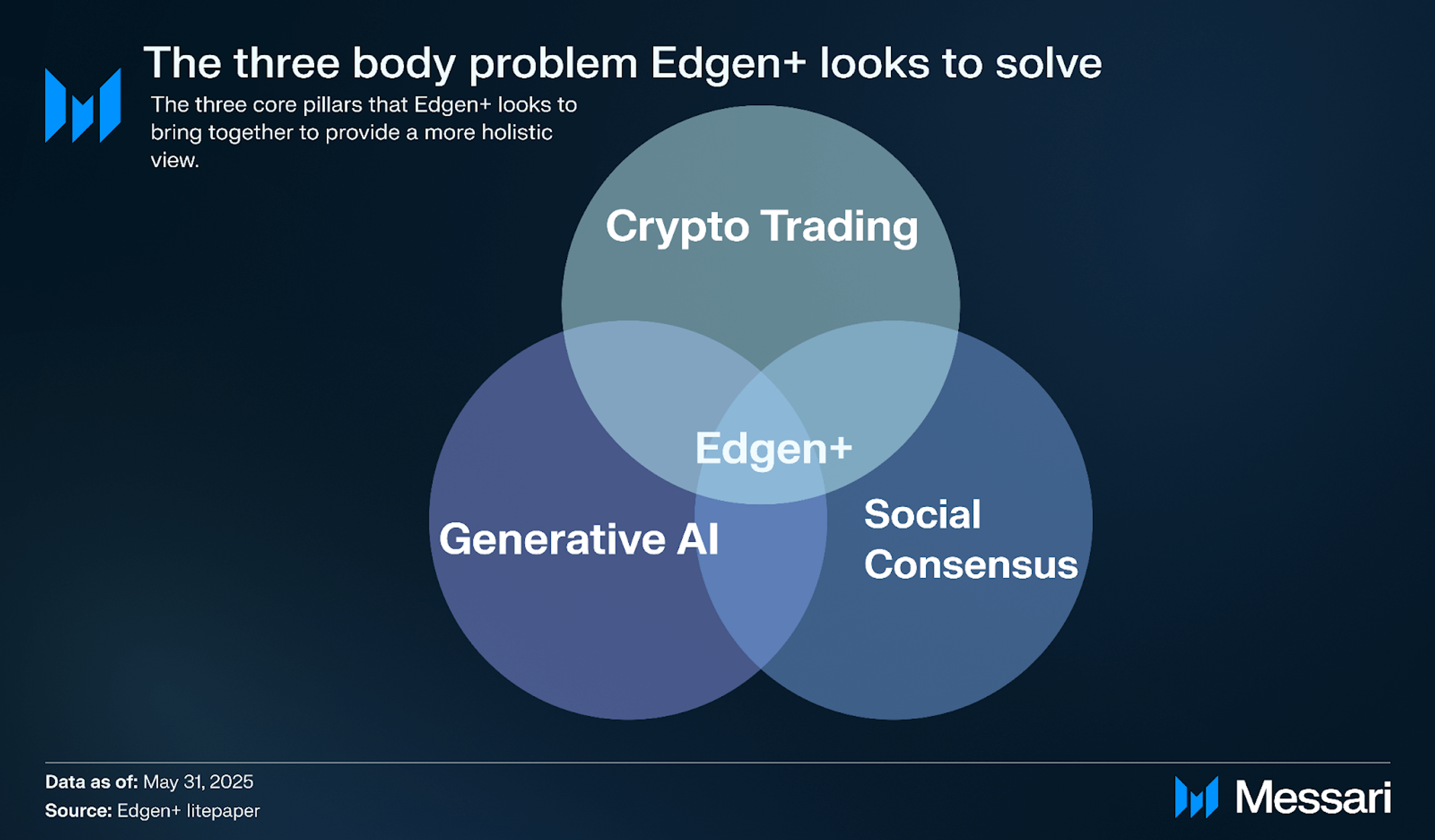 The three body problem Edgen+ looks to solve

The three core pillars that Edgen+ looks to bring together to provide a more holistic view.

Crypto Trading

Edgen+

Generative AI

Social Consensus

Data as of: May 31, 2025
Source: Edgen+ litepaper

Messari